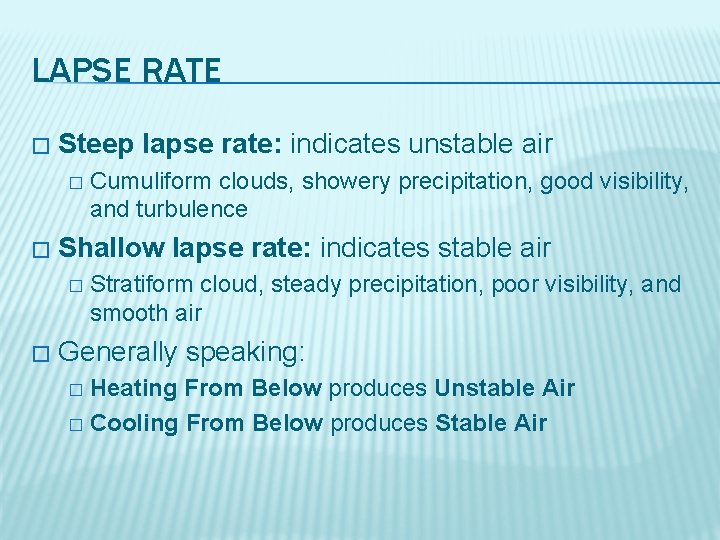 LAPSE RATE

□ Steep lapse rate: indicates unstable air

□ Cumuliform clouds, showery precipitation, good visibility, and turbulence

□ Shallow lapse rate: indicates stable air

□ Stratiform cloud, steady precipitation, poor visibility, and smooth air

□ Generally speaking:

□ Heating From Below produces Unstable Air

□ Cooling From Below produces Stable Air